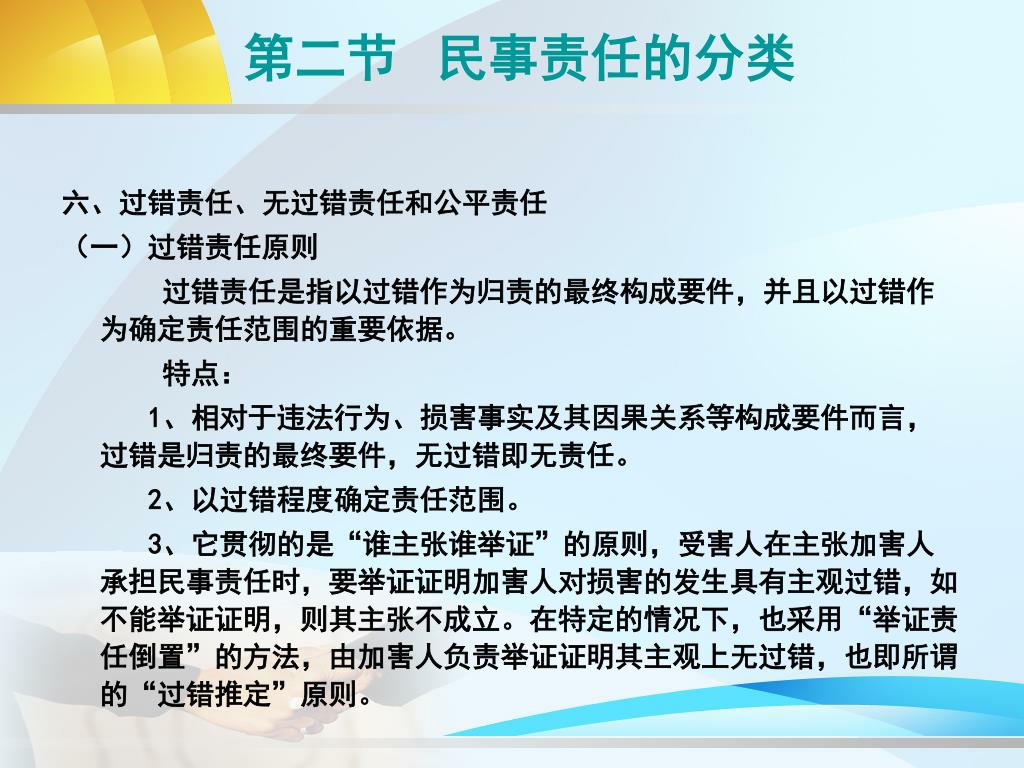 第二节 民事责任的分类

六、过错责任、无过错责任和公平责任

（一）过错责任原则

过错责任是指以过错作为归责的最终构成要件，并且以过错作为确定责任范围的重要依据。

特点：

1、相对于违法行为、损害事实及其因果关系等构成要件而言，过错是归责的最终要件，无过错即无责任。

2、以过错程度确定责任范围。

3、它贯彻的是“谁主张谁举证”的原则，受害人在主张加害人承担民事责任时，要举证证明加害人对损害的发生具有主观过错，如不能举证证明，则其主张不成立。在特定的情况下，也采用“举证责任倒置”的方法，由加害人负责举证证明其主观上无过错，也即所谓的“过错推定”原则。